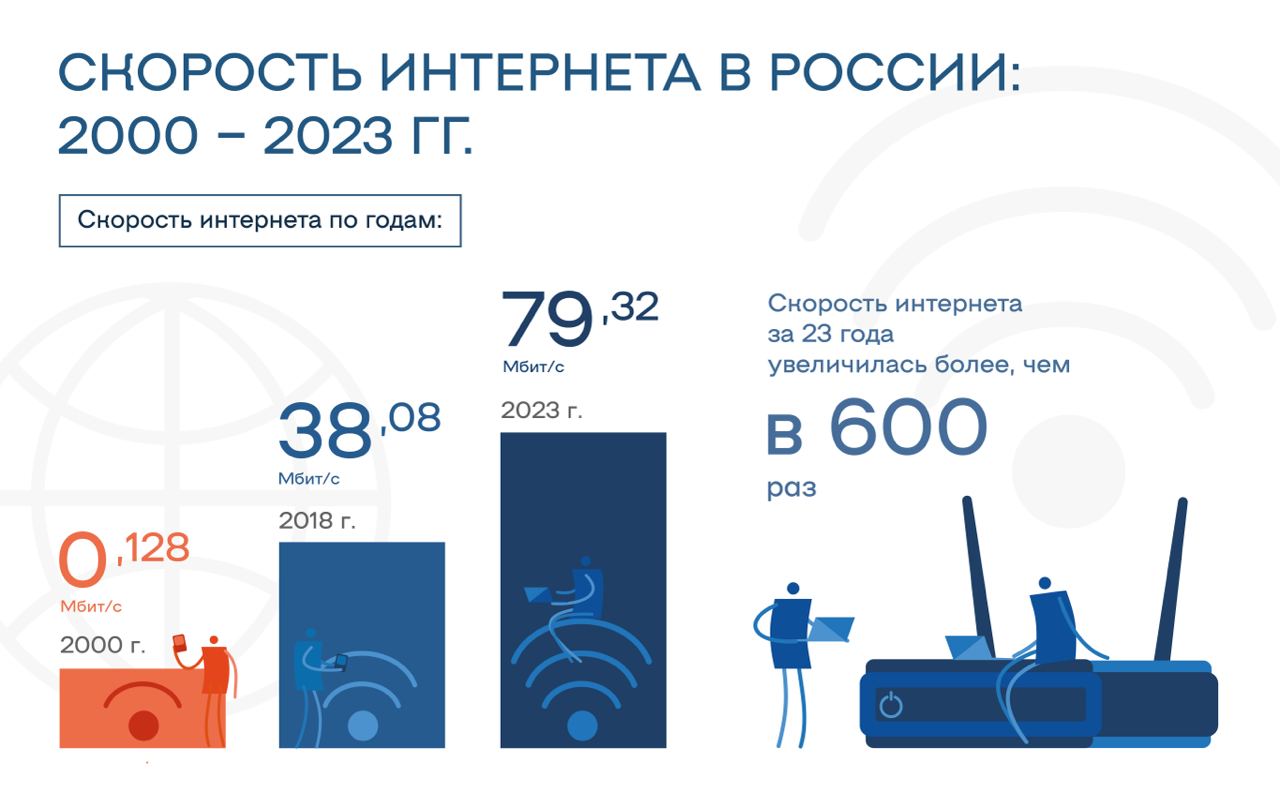 СКОРОСТЬ ИНТЕРНЕТА В РОССИИ: 2000 – 2023 ГГ.

Скорость интернета по годам:

0,128
Мбит/с
2000 г.

38,08
Мбит/с
2018 г.

79,32
Мбит/с
2023 г.

Скорость интернета за 23 года увеличилась более, чем

в 600 раз